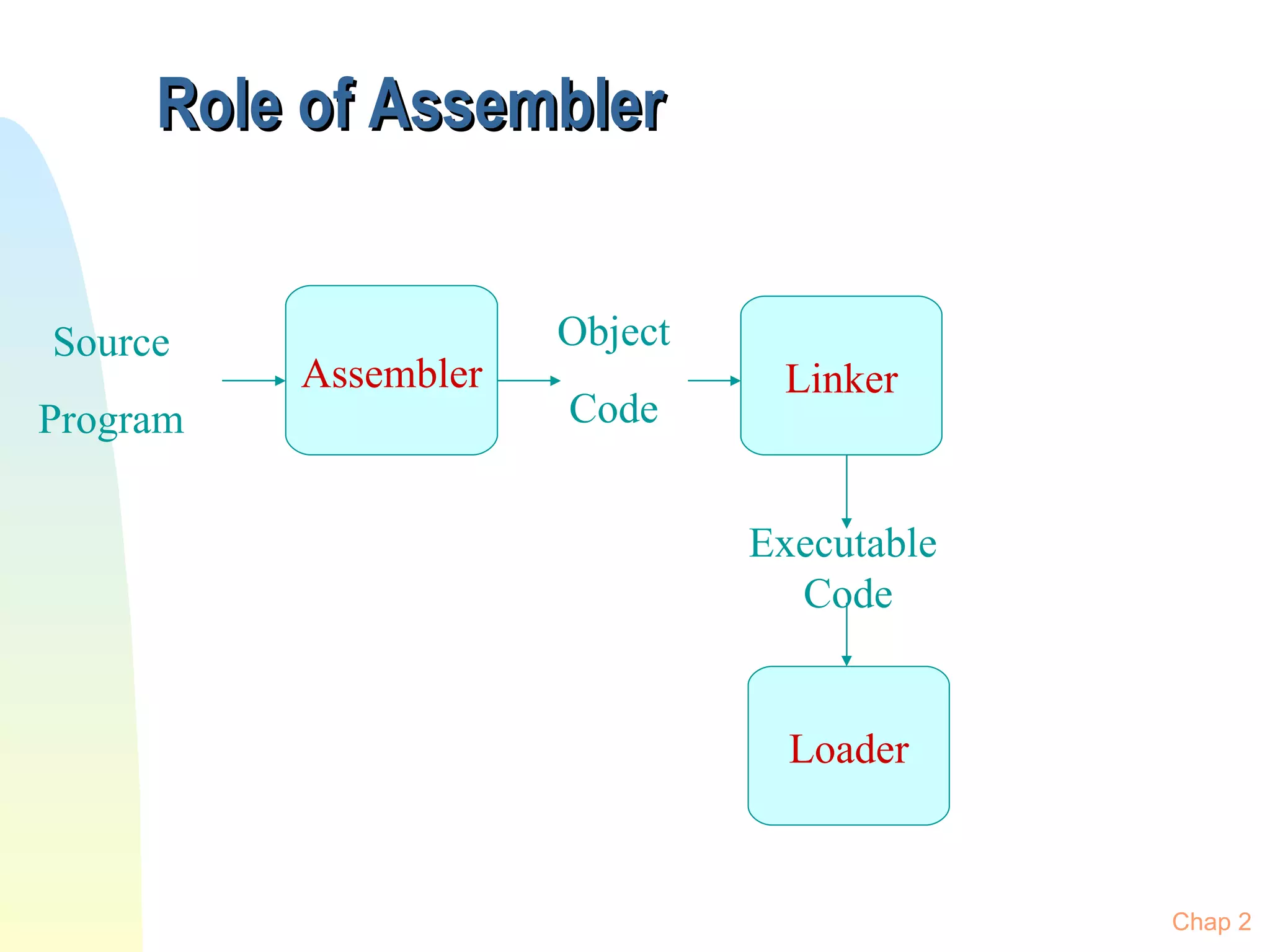 Role of Assembler

Source
Program

Assembler

Object
Code

Linker

Executable
Code

Loader

Chap 2